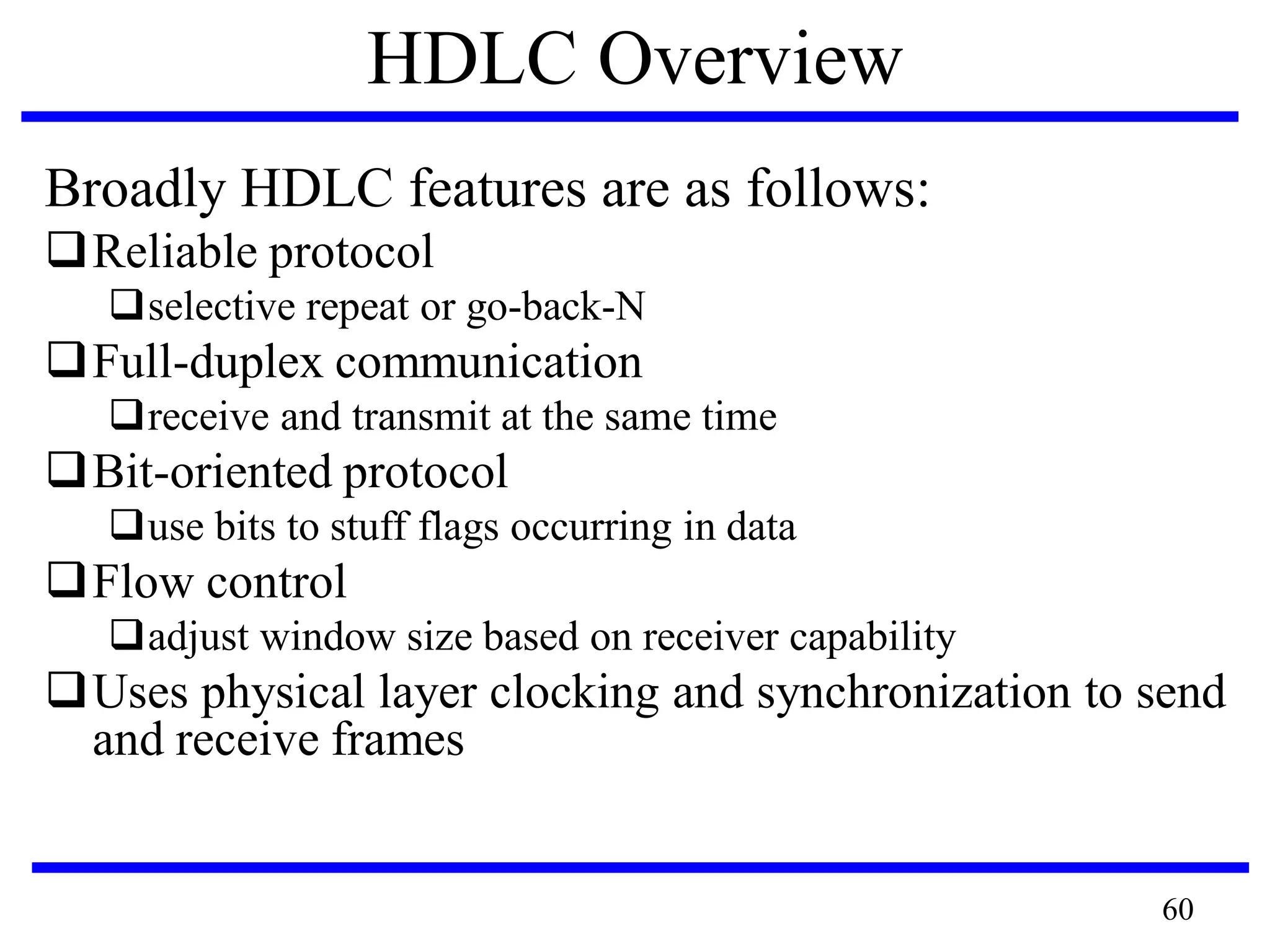 HDLC Overview

Broadly HDLC features are as follows:

❑ Reliable protocol

❑ selective repeat or go-back-N

❑ Full-duplex communication

❑ receive and transmit at the same time

❑ Bit-oriented protocol

❑ use bits to stuff flags occurring in data

❑ Flow control

❑ adjust window size based on receiver capability

❑ Uses physical layer clocking and synchronization to send and receive frames

60